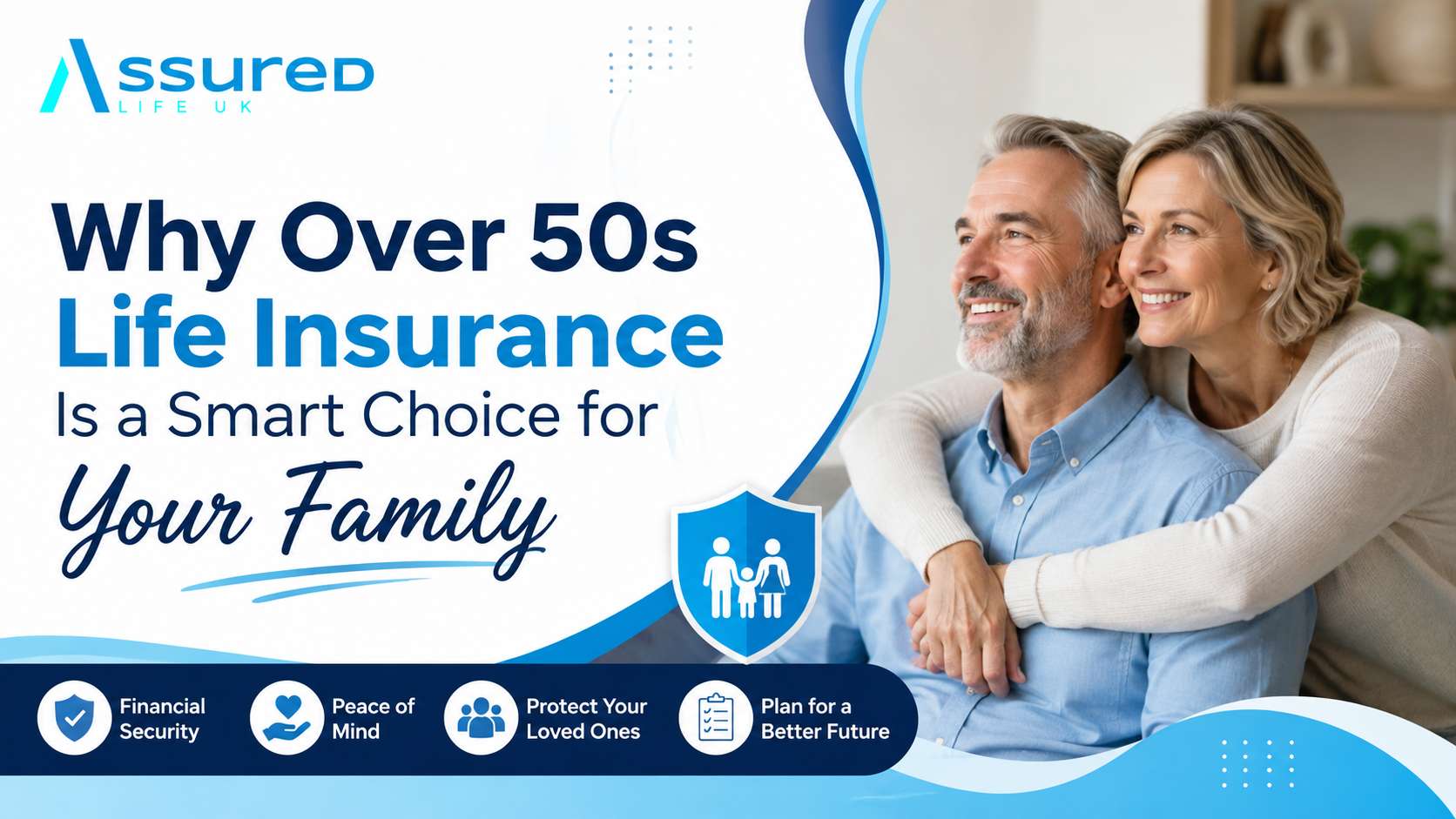 Assured
LIFE UK

Why Over 50s
Life Insurance
Is a Smart Choice for
Your Family

Financial Security

Peace of Mind

Protect Your Loved Ones

Plan for a Better Future